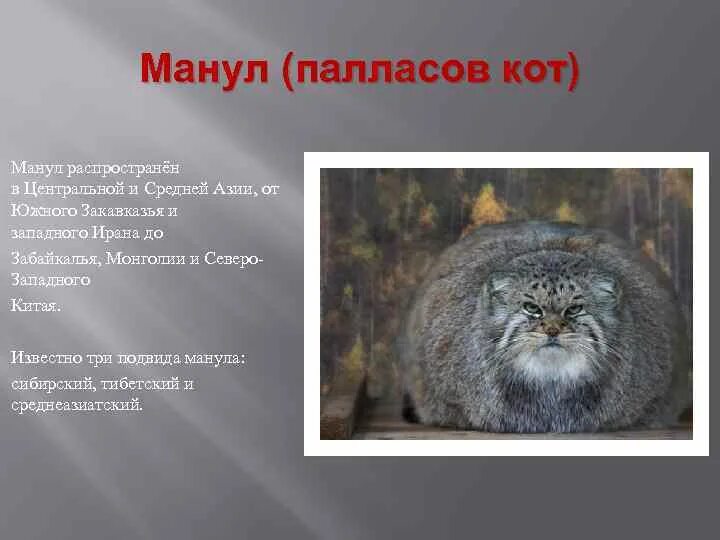 Манул (палласов кот)

Манул распространён в Центральной и Средней Азии, от Южного Закавказья и западного Ирана до Забайкалья, Монголии и Северо-Западного Китая.

Известно три подвида манула: сибирский, тибетский и среднеазиатский.